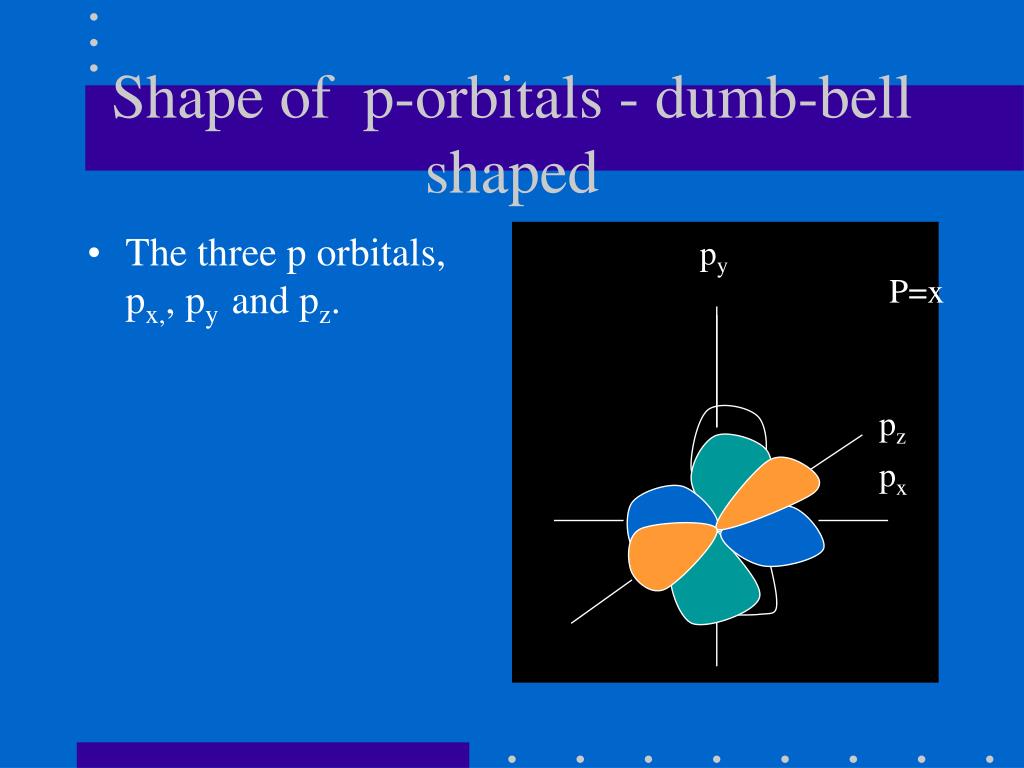 Shape of p-orbitals - dumb-bell shaped

• The three p orbitals, $p_{x,}$, $p_y$ and $p_z$.

$p_y$

P=x

$p_z$

$p_x$